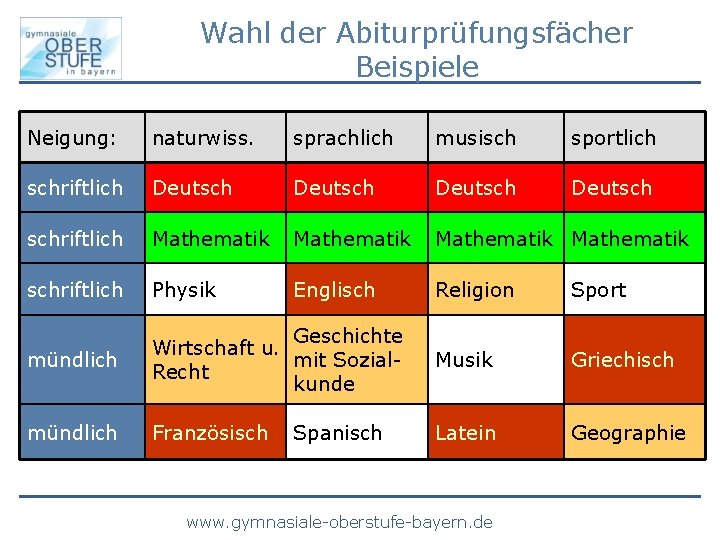 gymnasiale OBER STUFE in bayern

Wahl der Abiturprüfungsfächer
Beispiele

| Neigung: | naturwiss. | sprachlich | musisch | sportlich |
|---|---|---|---|---|
| schriftlich | Deutsch | Deutsch | Deutsch | Deutsch |
| schriftlich | Mathematik | Mathematik | Mathematik | Mathematik |
| schriftlich | Physik | Englisch | Religion | Sport |
| mündlich | Wirtschaft u. Recht | Geschichte mit Sozialkunde | Musik | Griechisch |
| mündlich | Französisch | Spanisch | Latein | Geographie |

www.gymnasiale-oberstufe-bayern.de